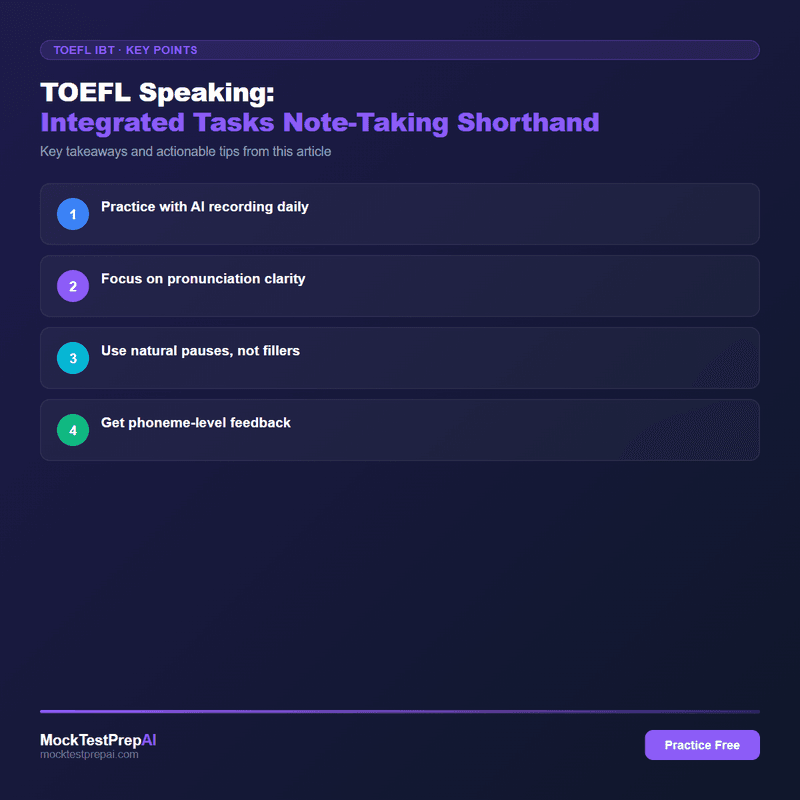 TOEFL IBT · KEY POINTS

TOEFL Speaking:
Integrated Tasks Note-Taking Shorthand

Key takeaways and actionable tips from this article

1 Practice with AI recording daily

2 Focus on pronunciation clarity

3 Use natural pauses, not fillers

4 Get phoneme-level feedback

MockTestPrepAI
mocktestprepai.com

Practice Free